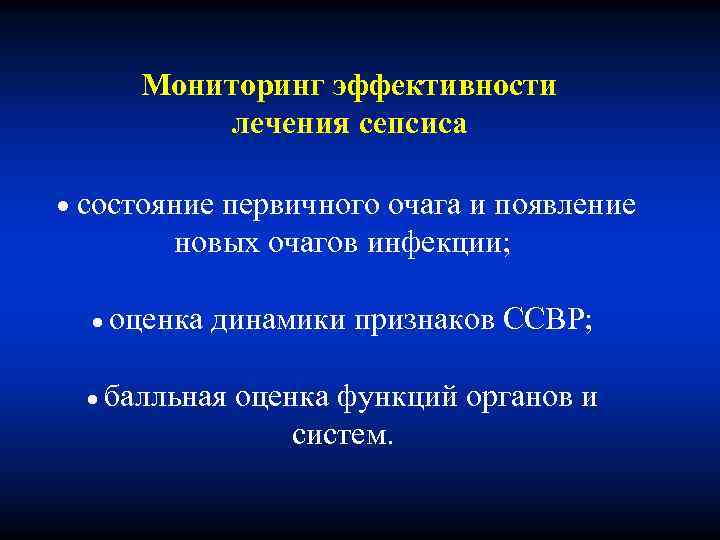 Мониторинг эффективности лечения сепсиса

• состояние первичного очага и появление новых очагов инфекции;

• оценка динамики признаков ССВР;

• балльная оценка функций органов и систем.